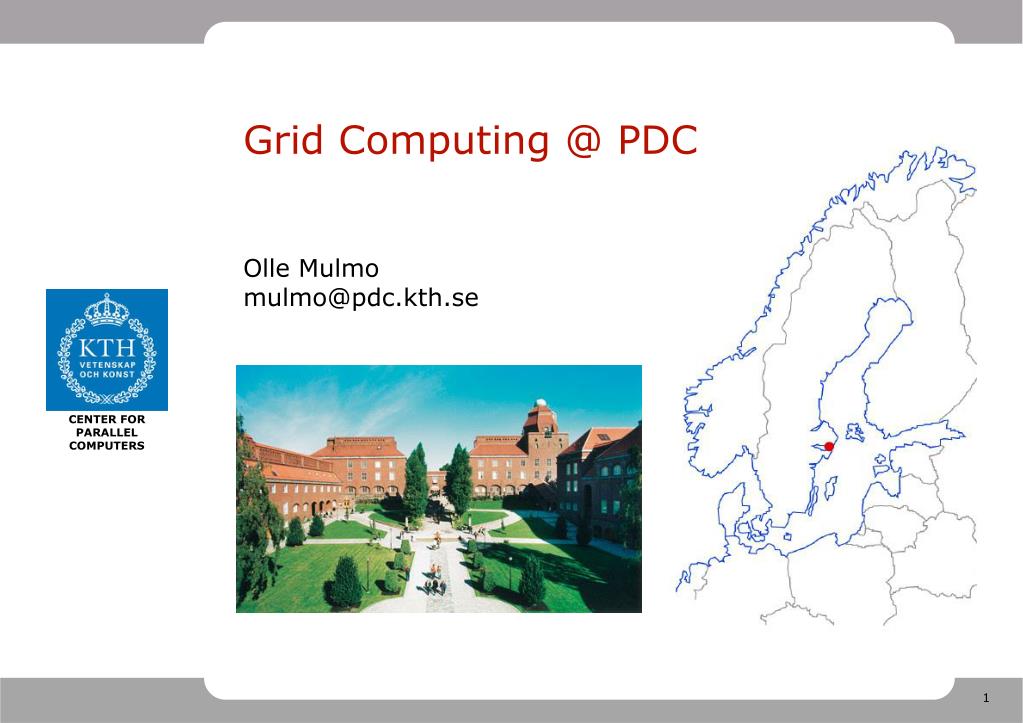 Grid Computing @ PDC

Olle Mulmo
mulmo@pdc.kth.se

KTH
VETENSKAP
OCH KONST

CENTER FOR
PARALLEL
COMPUTERS

1